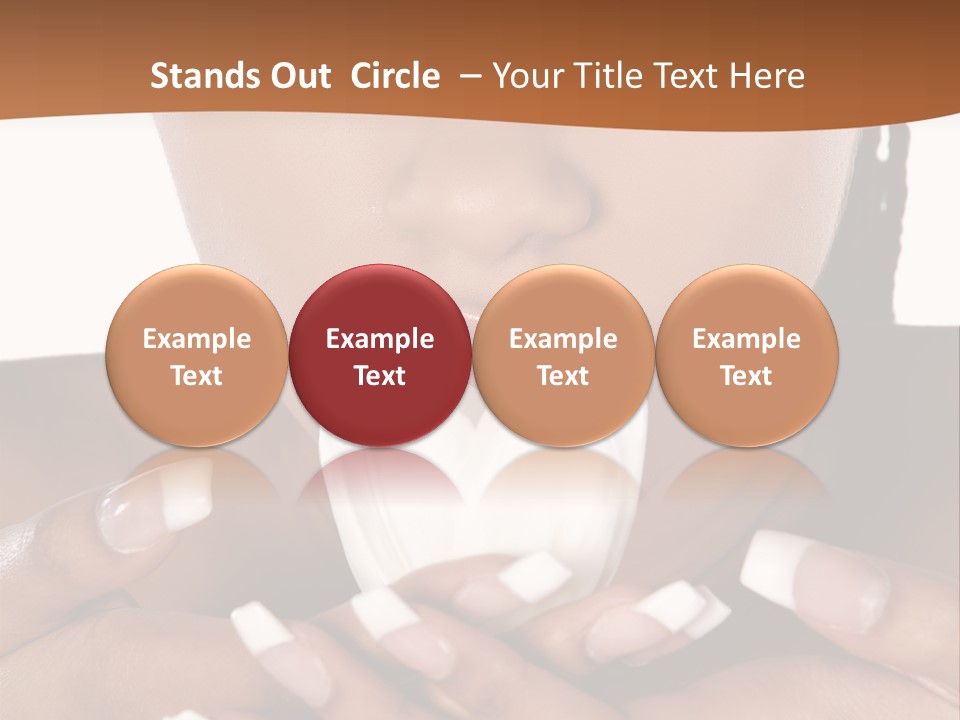 Stands Out Circle – Your Title Text Here

Example Text

Example Text

Example Text

Example Text